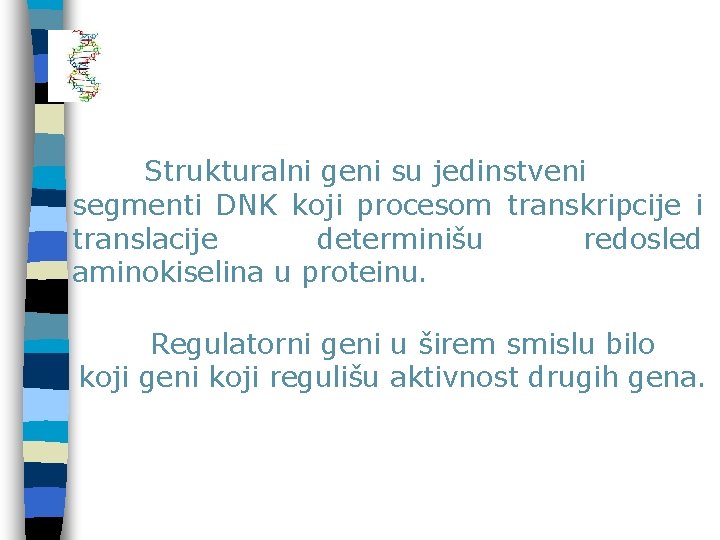 Strukturalni geni su jedinstveni segmenti DNK koji procesom transkripcije i translacije determinišu redosled aminokiselina u proteinu.

Regulatorni geni u širem smislu bilo koji geni koji regulišu aktivnost drugih gena.